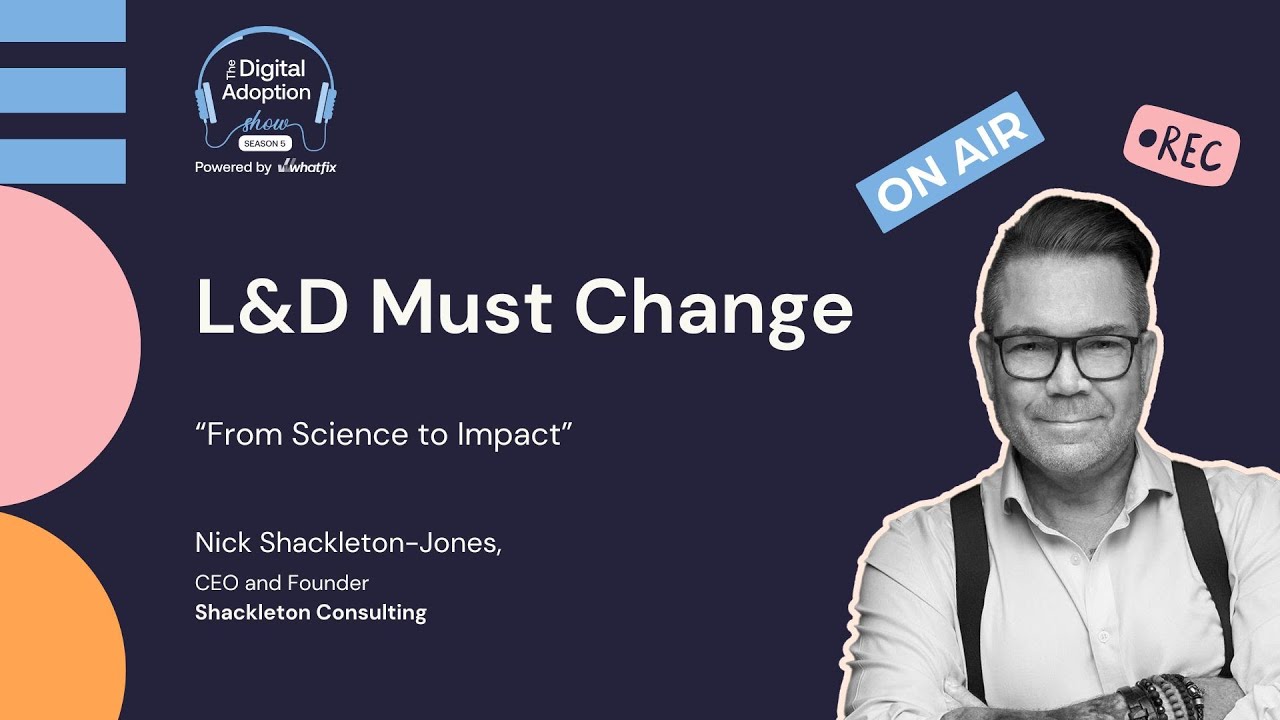 The Digital Adoption show
SEASON 5
Powered by whatfix

ON AIR

•REC

L&D Must Change

“From Science to Impact”

Nick Shackleton-Jones,
CEO and Founder
Shackleton Consulting